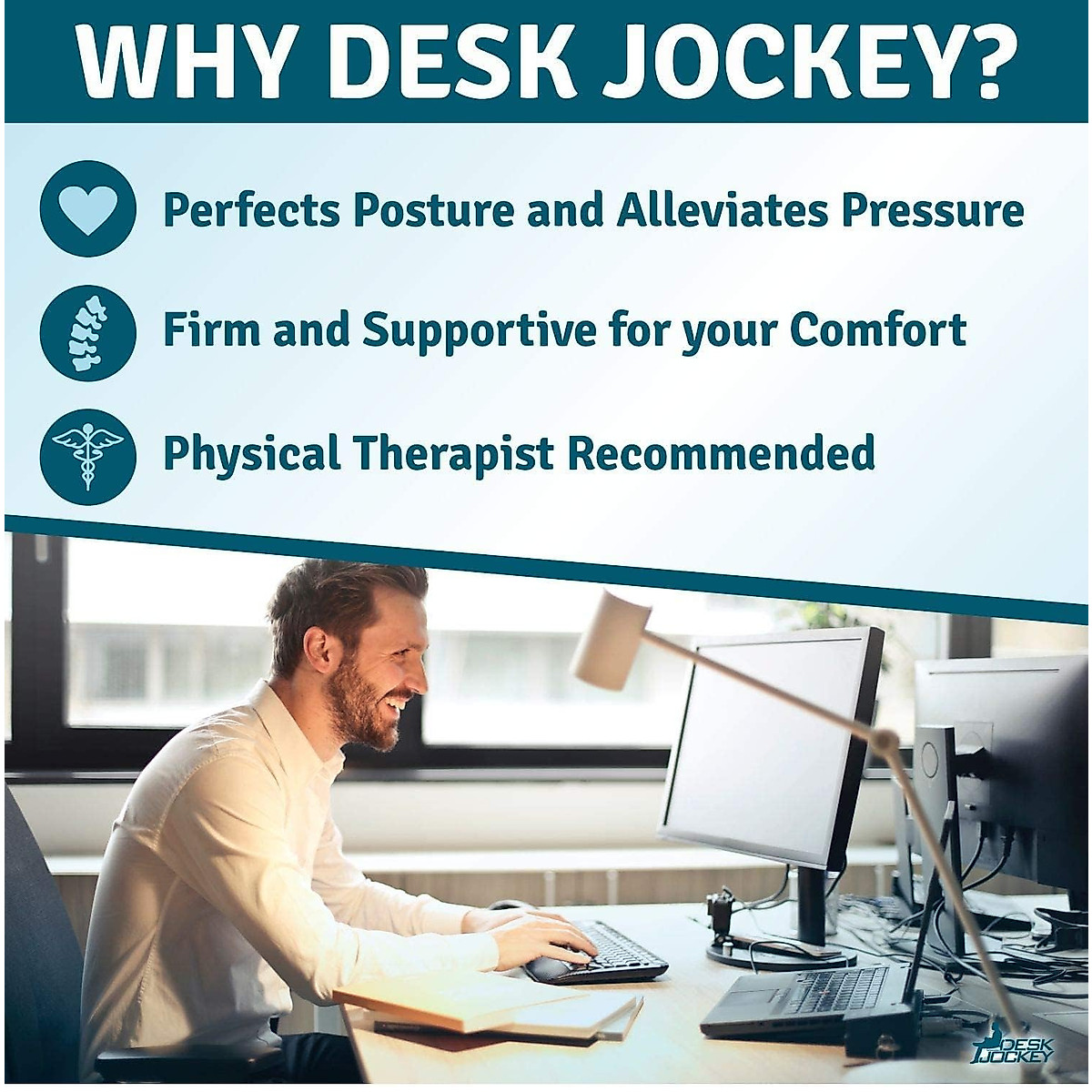 WHY DESK JOCKEY?

Perfects Posture and Alleviates Pressure

Firm and Supportive for your Comfort

Physical Therapist Recommended

DESK JOCKEY